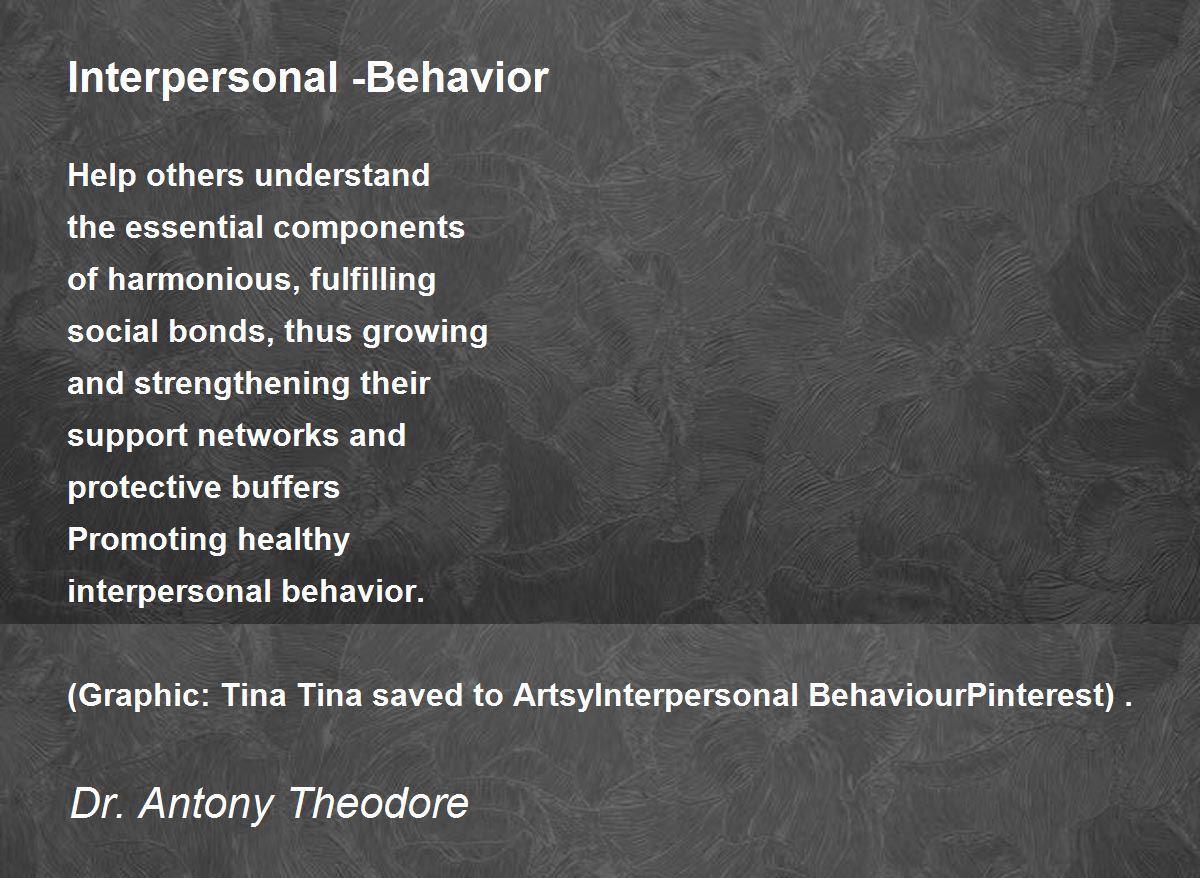 Interpersonal -Behavior

Help others understand
the essential components
of harmonious, fulfilling
social bonds, thus growing
and strengthening their
support networks and
protective buffers
Promoting healthy
interpersonal behavior.

(Graphic: Tina Tina saved to ArtsyInterpersonal BehaviourPinterest) .

Dr. Antony Theodore